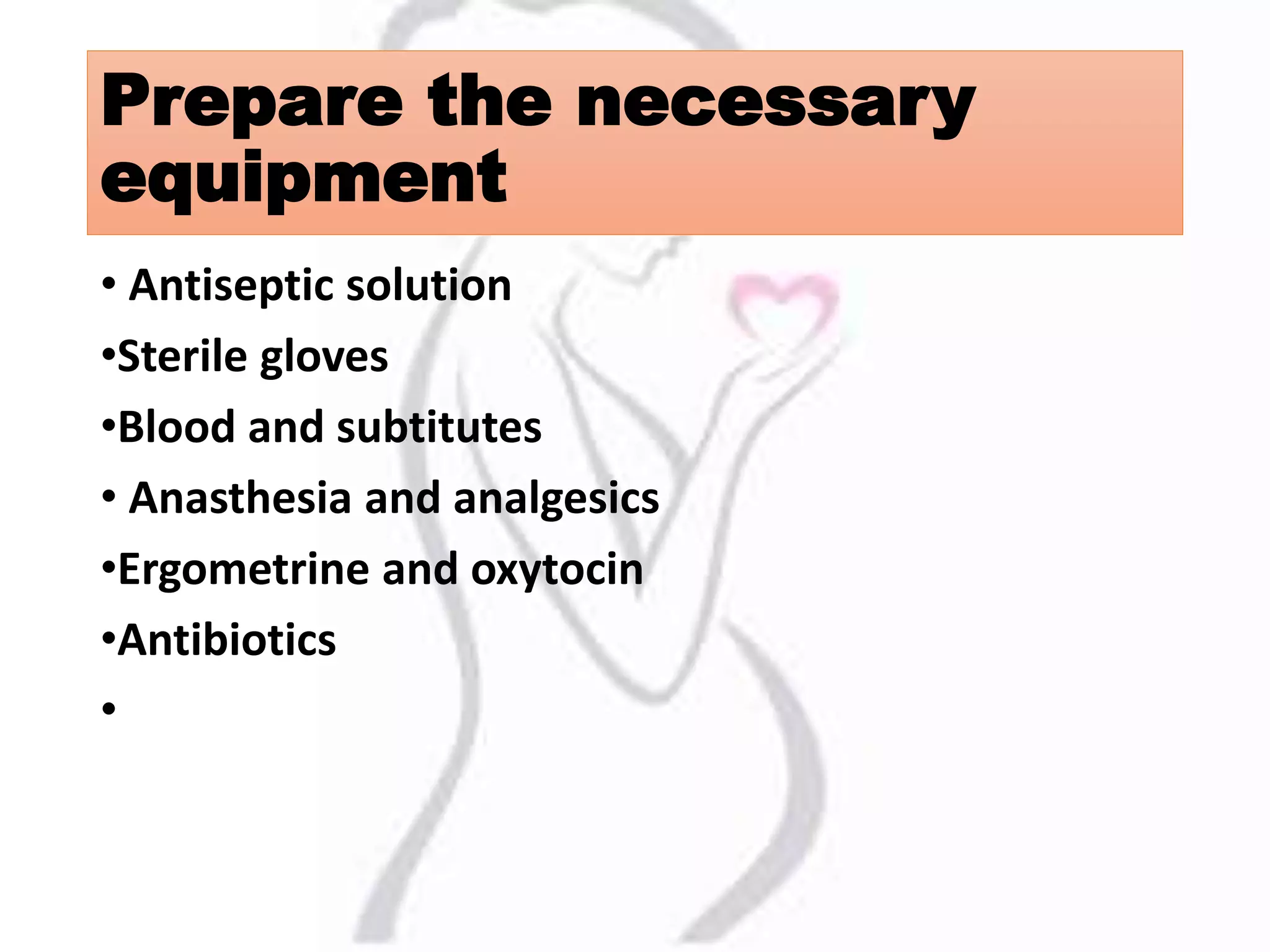 Prepare the necessary equipment

• Antiseptic solution
•Sterile gloves
•Blood and subtitutes
• Anasthesia and analgesics
•Ergometrine and oxytocin
•Antibiotics
•